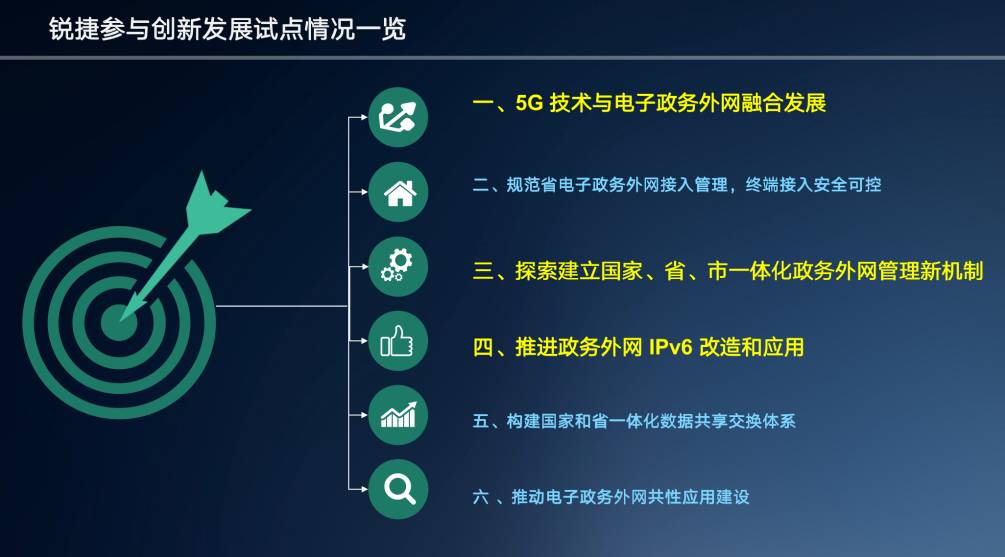 锐捷参与创新发展试点情况一览

一、5G 技术与电子政务外网融合发展

二、规范省电子政务外网接入管理，终端接入安全可控

三、探索建立国家、省、市一体化政务外网管理新机制

四、推进政务外网 IPv6 改造和应用

五、构建国家和省一体化数据共享交换体系

六 、推动电子政务外网共性应用建设